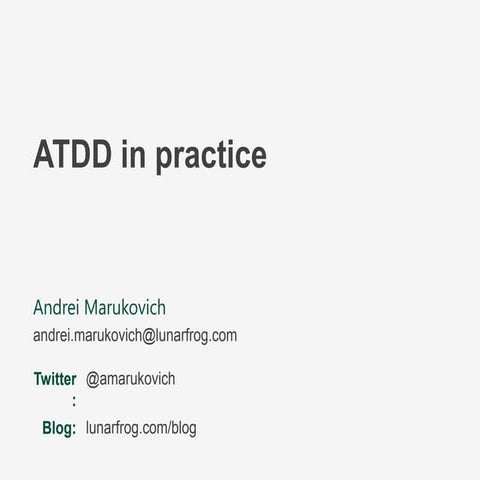 ATDD in practice

Andrei Marukovich

andrei.marukovich@lunarfrog.com

Twitter: @amarukovich

Blog: lunarfrog.com/blog